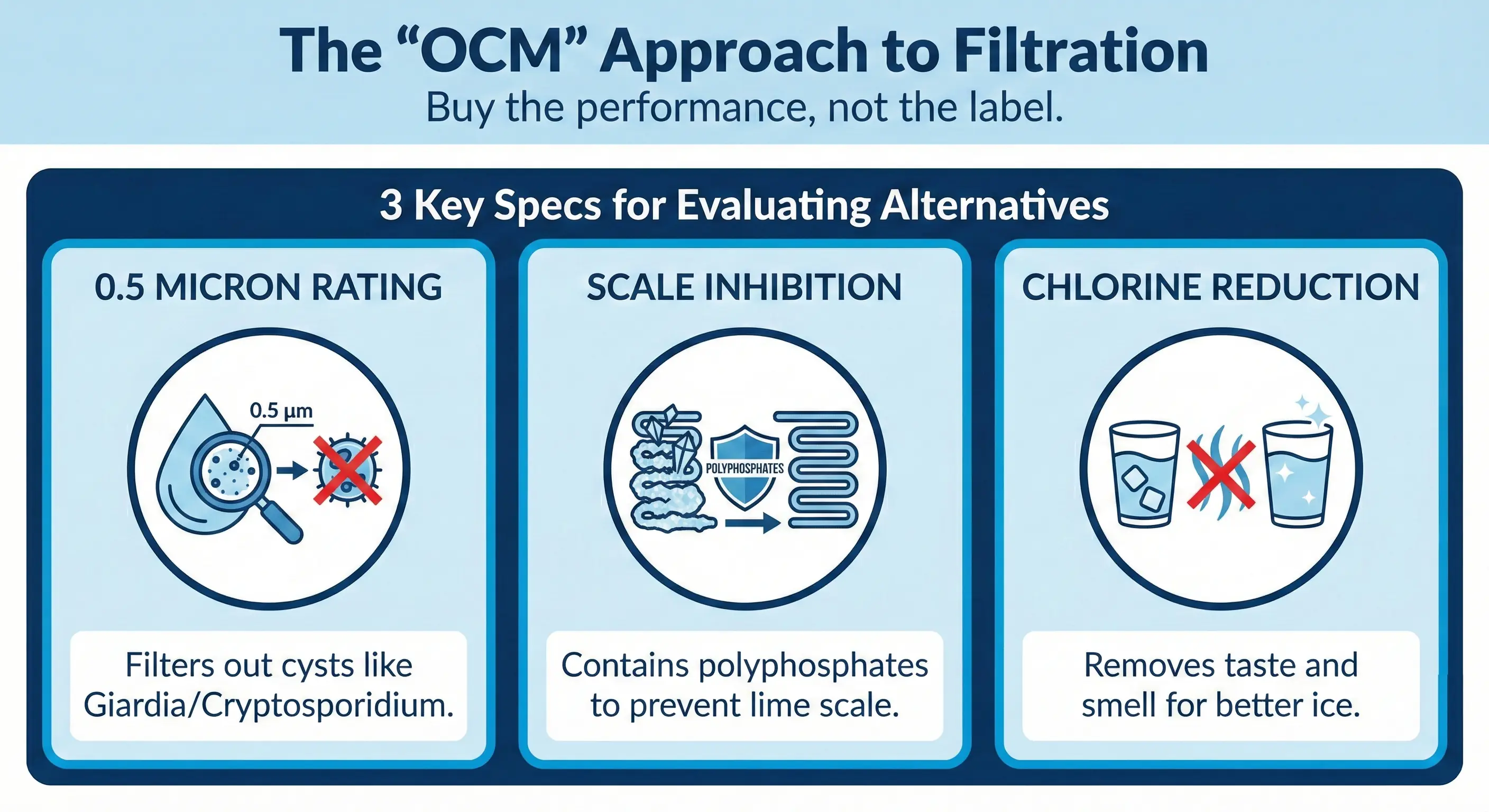 The “OCM” Approach to Filtration
Buy the performance, not the label.

3 Key Specs for Evaluating Alternatives

0.5 MICRON RATING

0.5 μm

Filters out cysts like Giardia/Cryptosporidium.

SCALE INHIBITION

POLYPHOSPHATES

Contains polyphosphates to prevent lime scale.

CHLORINE REDUCTION

Removes taste and smell for better ice.